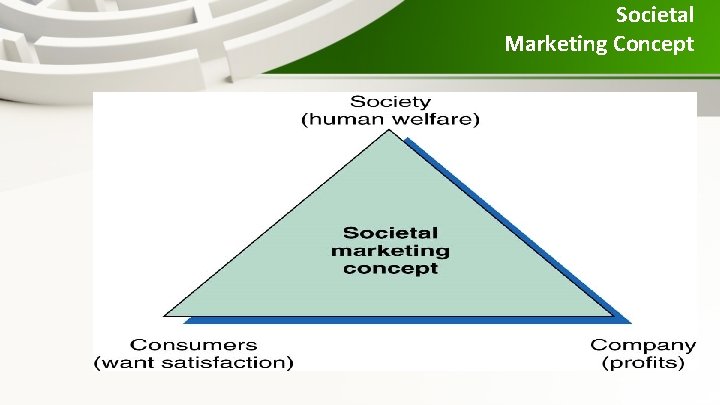 Societal Marketing Concept

Society
(human welfare)

Societal marketing concept

Consumers
(want satisfaction)

Company
(profits)